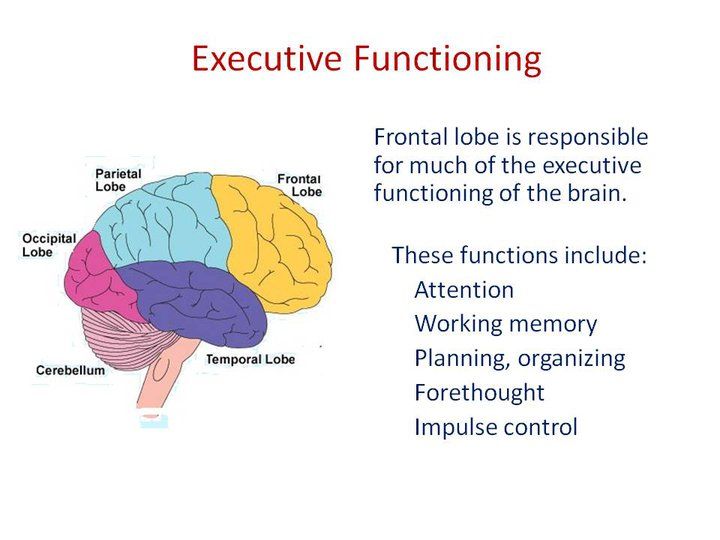 Executive Functioning

Parietal Lobe
Frontal Lobe
Occipital Lobe
Cerebellum
Temporal Lobe

Frontal lobe is responsible for much of the executive functioning of the brain.

These functions include:
Attention
Working memory
Planning, organizing
Forethought
Impulse control